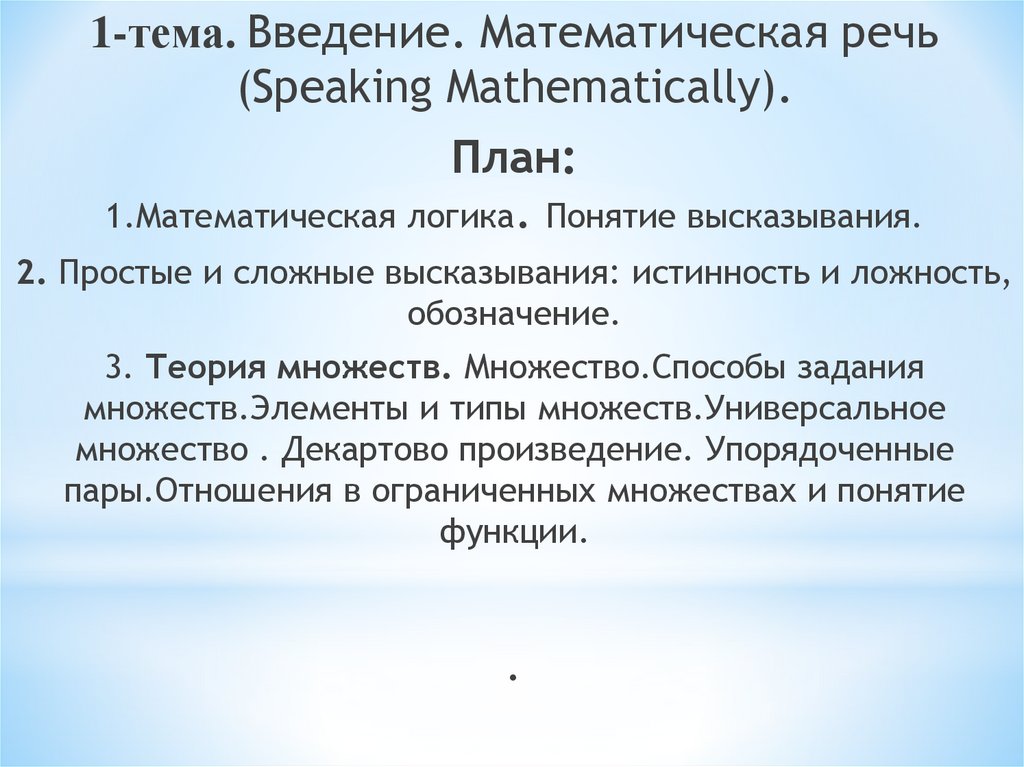 1-тема. Введение. Математическая речь (Speaking Mathematically).

План:

1.Математическая логика. Понятие высказывания.

2. Простые и сложные высказывания: истинность и ложность, обозначение.

3. Теория множеств. Множество.Способы задания множеств.Элементы и типы множеств.Универсальное множество . Декартово произведение. Упорядоченные пары.Отношения в ограниченных множествах и понятие функции.

.